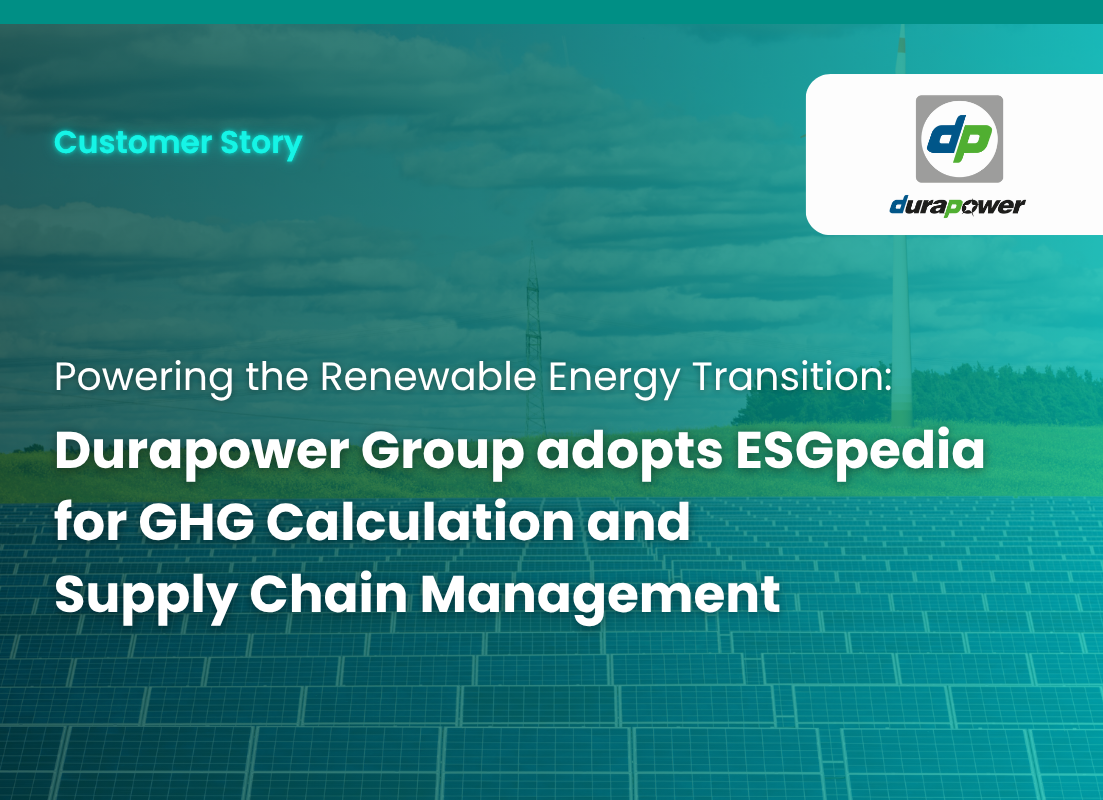 Customer Story

dp
durapower

Powering the Renewable Energy Transition:

Durapower Group adopts ESGpedia for GHG Calculation and Supply Chain Management